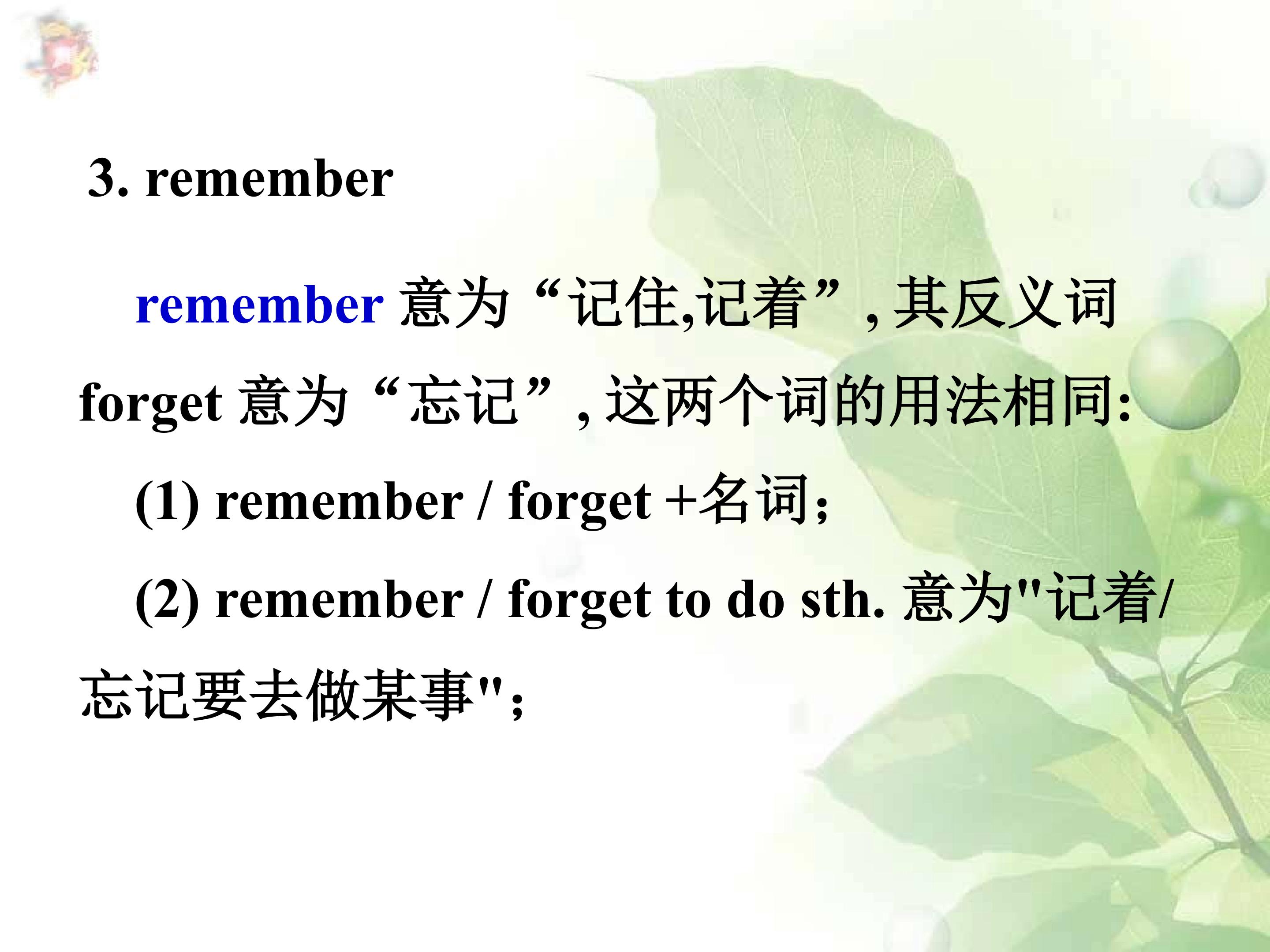 3. remember

remember 意为“记住,记着”, 其反义词 forget 意为“忘记”, 这两个词的用法相同:

(1) remember / forget +名词;

(2) remember / forget to do sth. 意为"记着/忘记要去做某事";